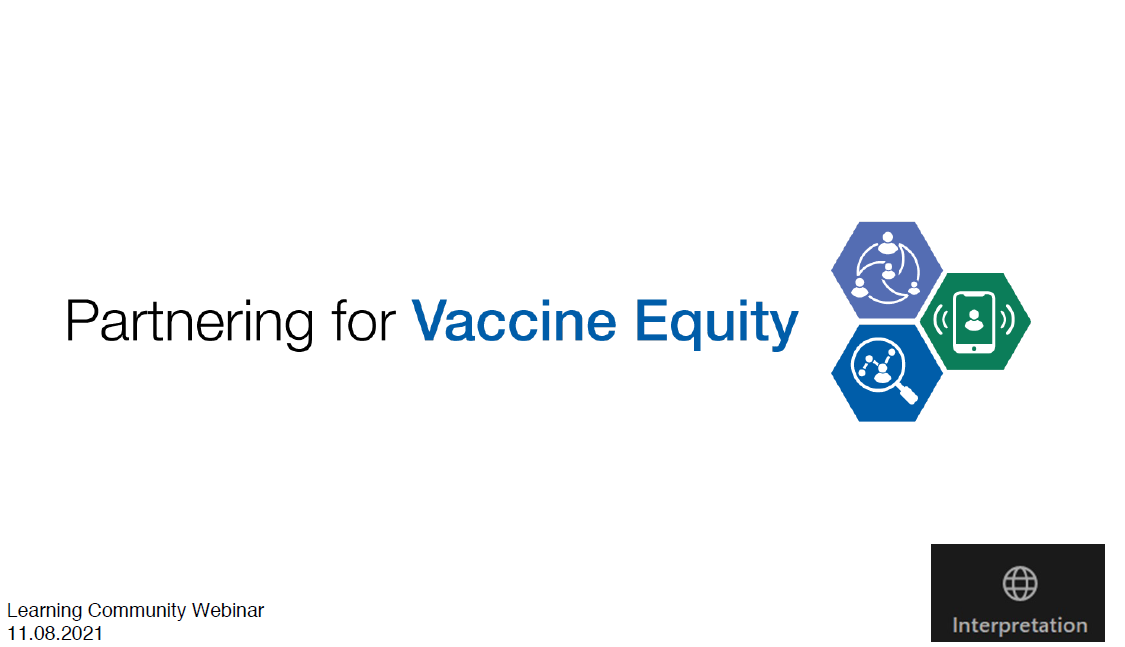 Partnering for Vaccine Equity

Learning Community Webinar
11.08.2021

Interpretation